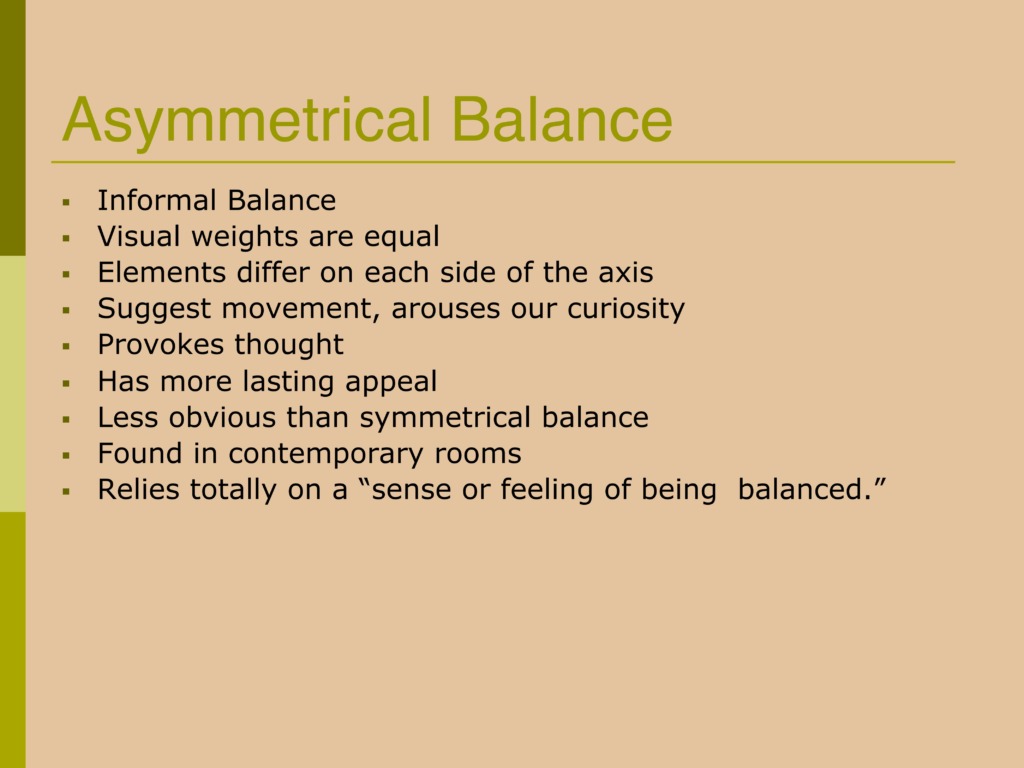 Asymmetrical Balance

- Informal Balance
- Visual weights are equal
- Elements differ on each side of the axis
- Suggest movement, arouses our curiosity
- Provokes thought
- Has more lasting appeal
- Less obvious than symmetrical balance
- Found in contemporary rooms
- Relies totally on a “sense or feeling of being balanced.”